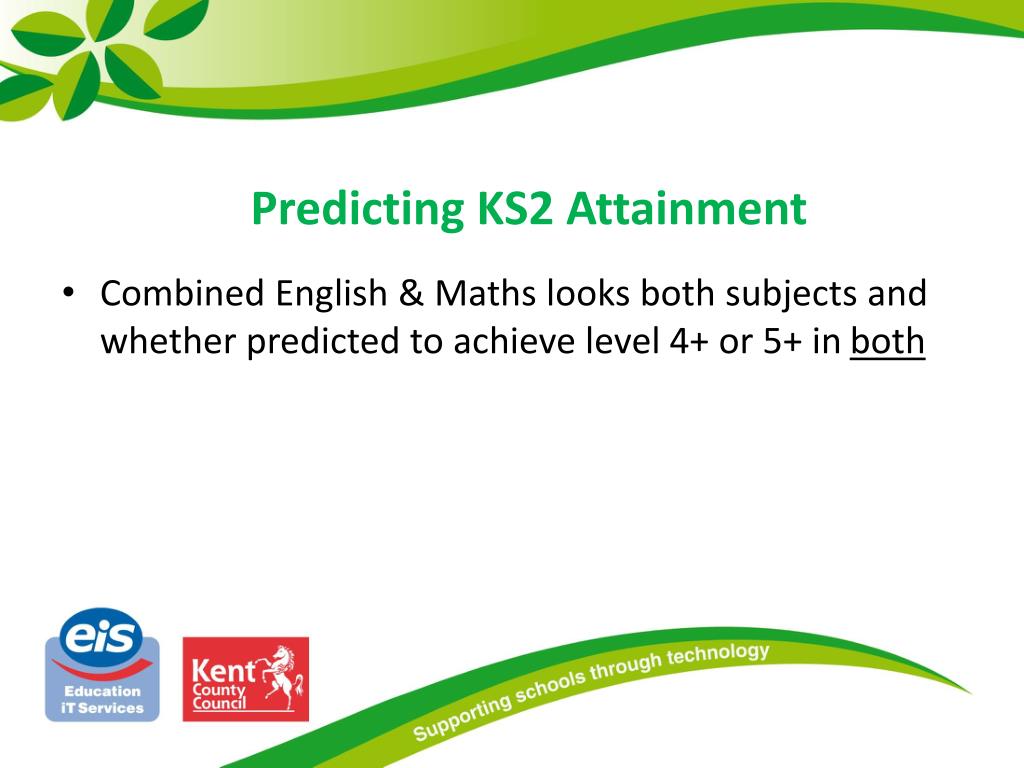 Predicting KS2 Attainment

• Combined English & Maths looks both subjects and whether predicted to achieve level 4+ or 5+ in both

eis
Education iT Services

Kent County Council

Supporting schools through technology